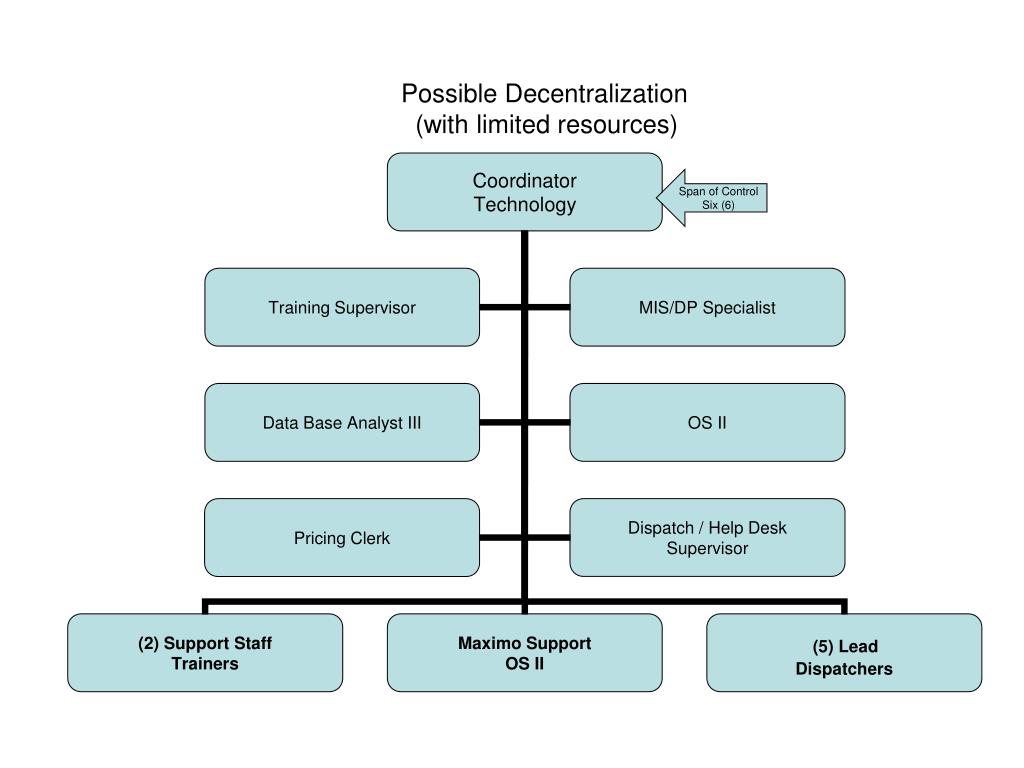 Possible Decentralization
(with limited resources)

Coordinator
Technology

Span of Control
Six (6)

Training Supervisor

MIS/DP Specialist

Data Base Analyst III

OS II

Pricing Clerk

Dispatch / Help Desk Supervisor

(2) Support Staff Trainers

Maximo Support OS II

(5) Lead Dispatchers